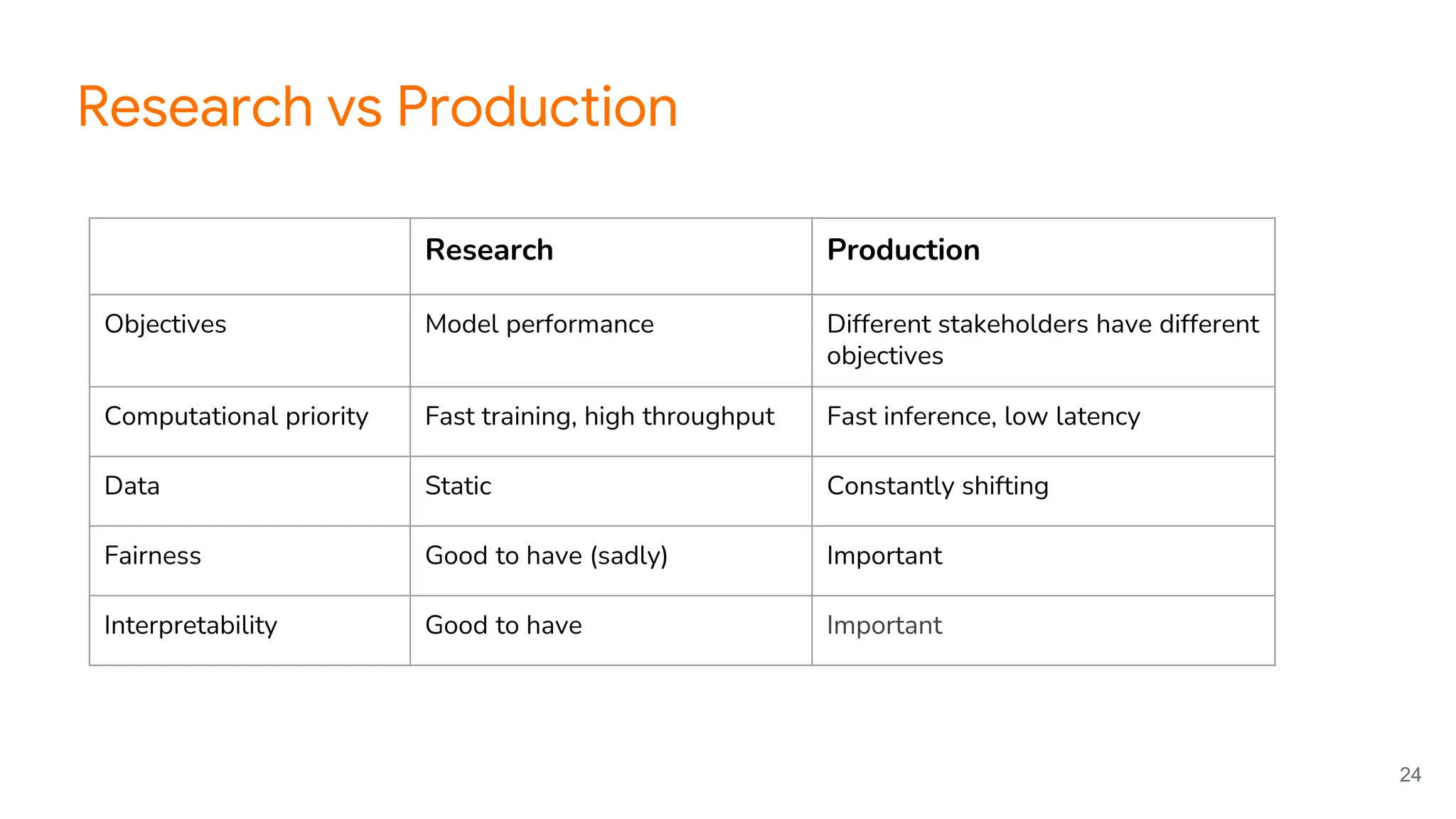 Research vs Production

| | Research | Production |
|---|---|---|
| Objectives | Model performance | Different stakeholders have different objectives |
| Computational priority | Fast training, high throughput | Fast inference, low latency |
| Data | Static | Constantly shifting |
| Fairness | Good to have (sadly) | Important |
| Interpretability | Good to have | Important |

24